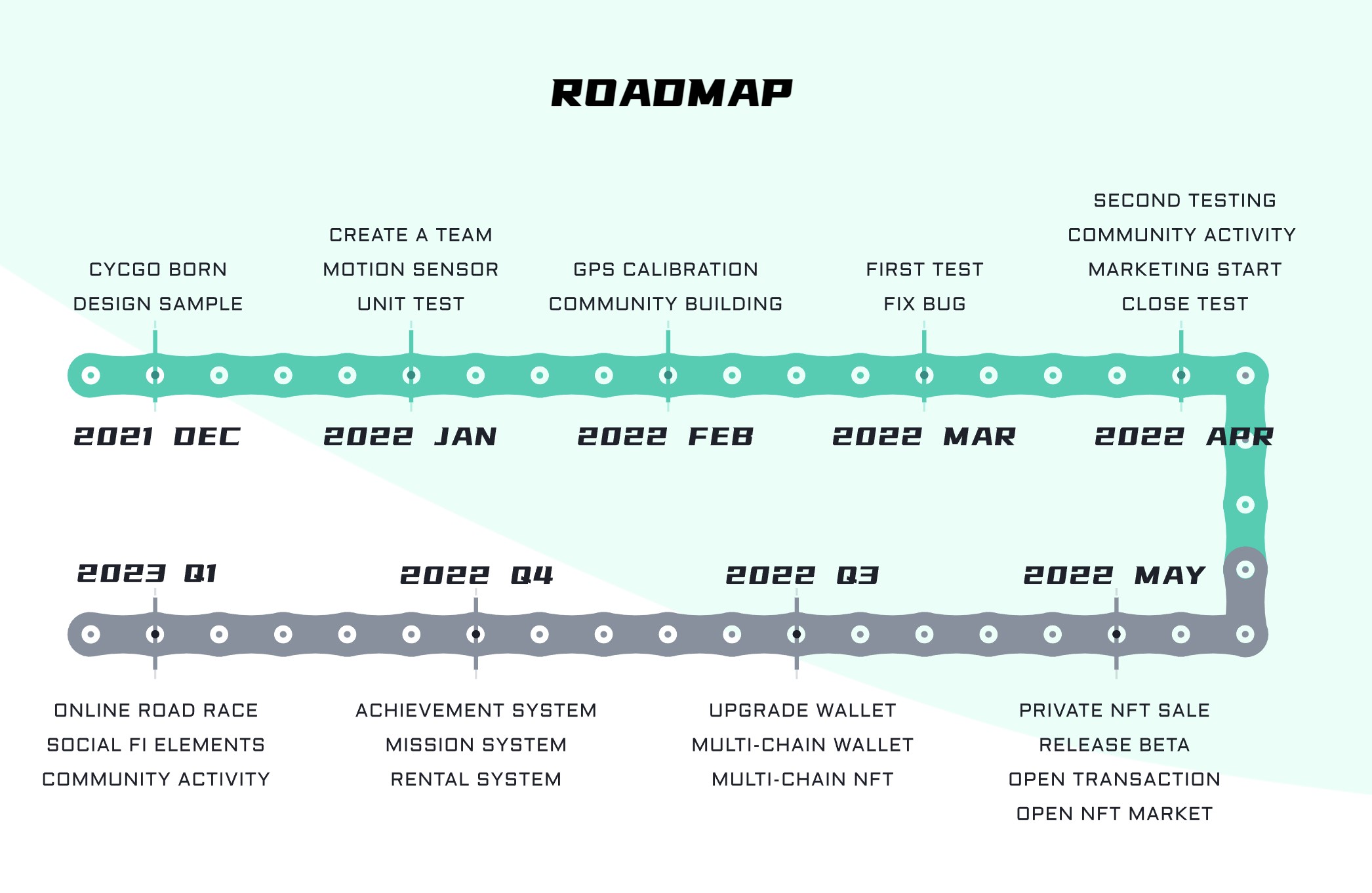 ROADMAP

CYCGO BORN
DESIGN SAMPLE

2021 DEC

CREATE A TEAM
MOTION SENSOR
UNIT TEST

2022 JAN

GPS CALIBRATION
COMMUNITY BUILDING

2022 FEB

FIRST TEST
FIX BUG

2022 MAR

SECOND TESTING
COMMUNITY ACTIVITY
MARKETING START
CLOSE TEST

2022 APR

2022 MAY

PRIVATE NFT SALE
RELEASE BETA
OPEN TRANSACTION
OPEN NFT MARKET

2022 Q3

UPGRADE WALLET
MULTI-CHAIN WALLET
MULTI-CHAIN NFT

2022 Q4

ACHIEVEMENT SYSTEM
MISSION SYSTEM
RENTAL SYSTEM

2023 Q1

ONLINE ROAD RACE
SOCIAL FI ELEMENTS
COMMUNITY ACTIVITY